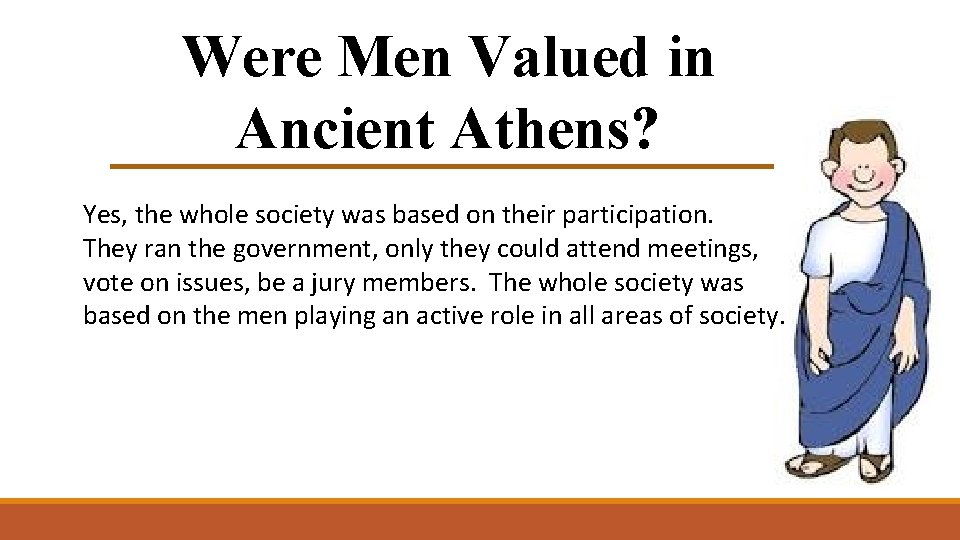 Were Men Valued in Ancient Athens?

Yes, the whole society was based on their participation. They ran the government, only they could attend meetings, vote on issues, be a jury members. The whole society was based on the men playing an active role in all areas of society.